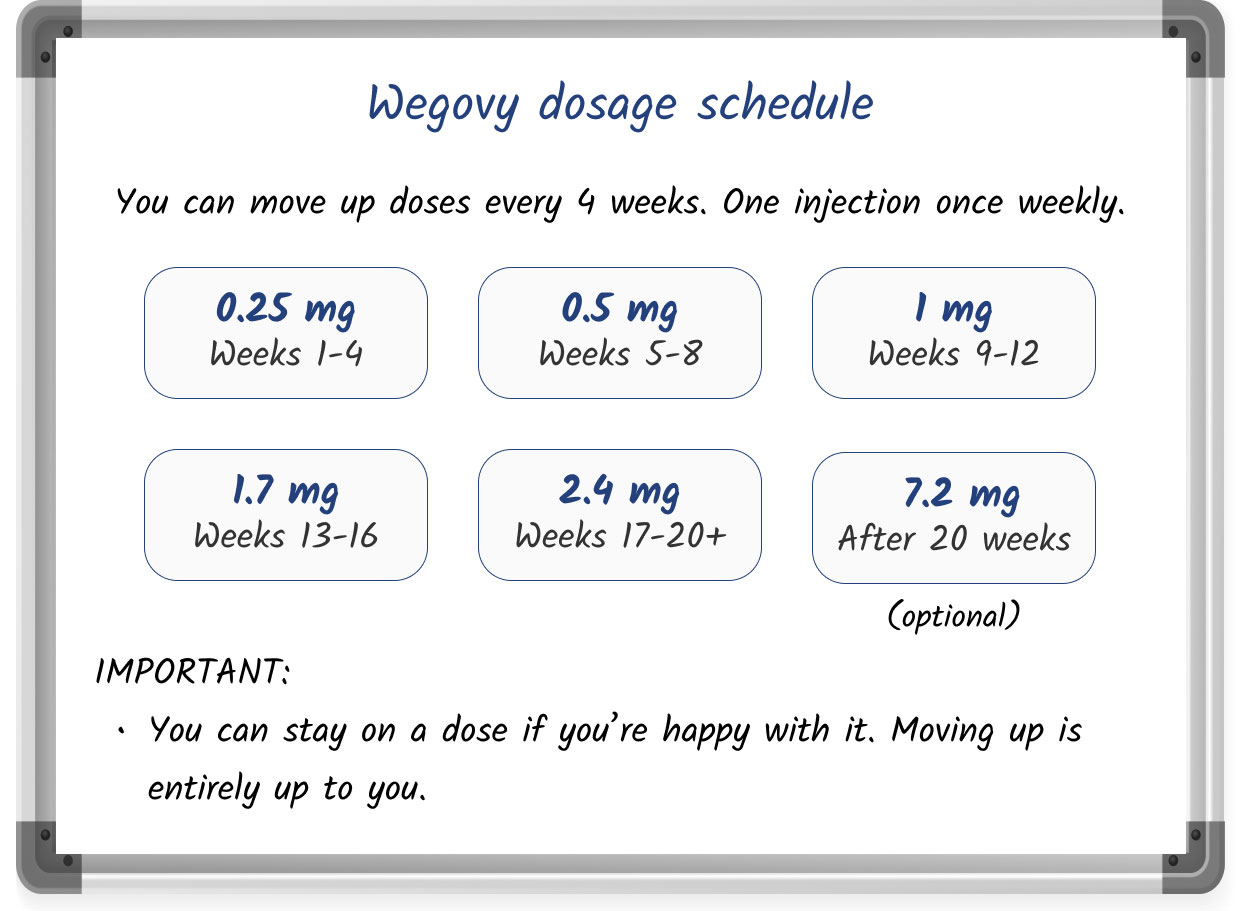 Wegovy dosage schedule

You can move up doses every 4 weeks. One injection once weekly.

0.25 mg
Weeks 1-4

0.5 mg
Weeks 5-8

1 mg
Weeks 9-12

1.7 mg
Weeks 13-16

2.4 mg
Weeks 17-20+

7.2 mg
After 20 weeks

(optional)

IMPORTANT:

• You can stay on a dose if you're happy with it. Moving up is entirely up to you.